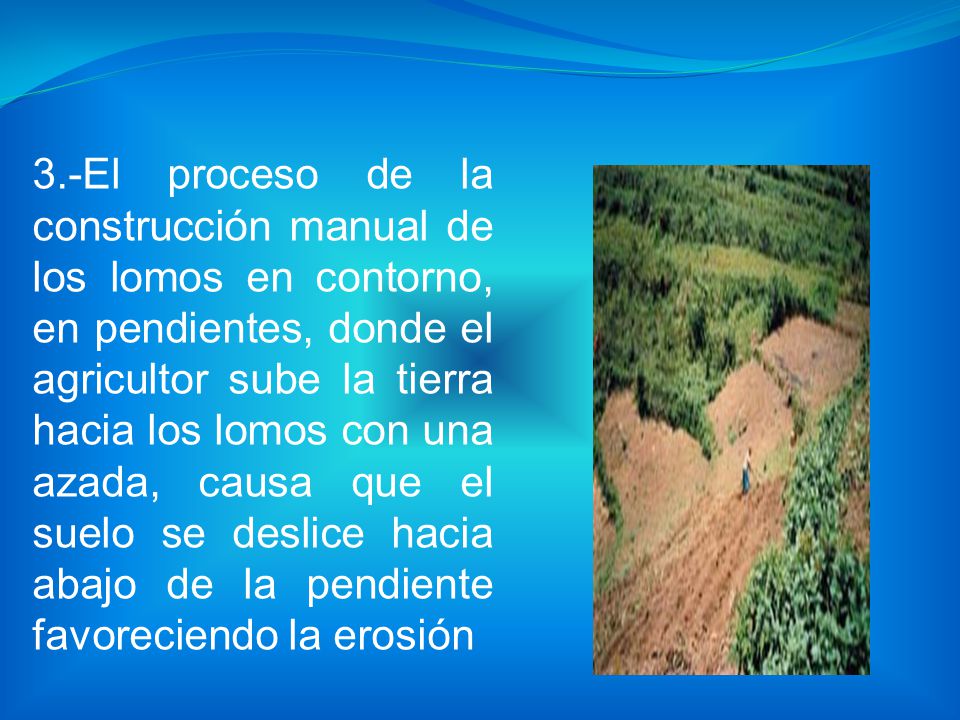 3.-El proceso de la construcción manual de los lomos en contorno, en pendientes, donde el agricultor sube la tierra hacia los lomos con una azada, causa que el suelo se deslice hacia abajo de la pendiente favoreciendo la erosión